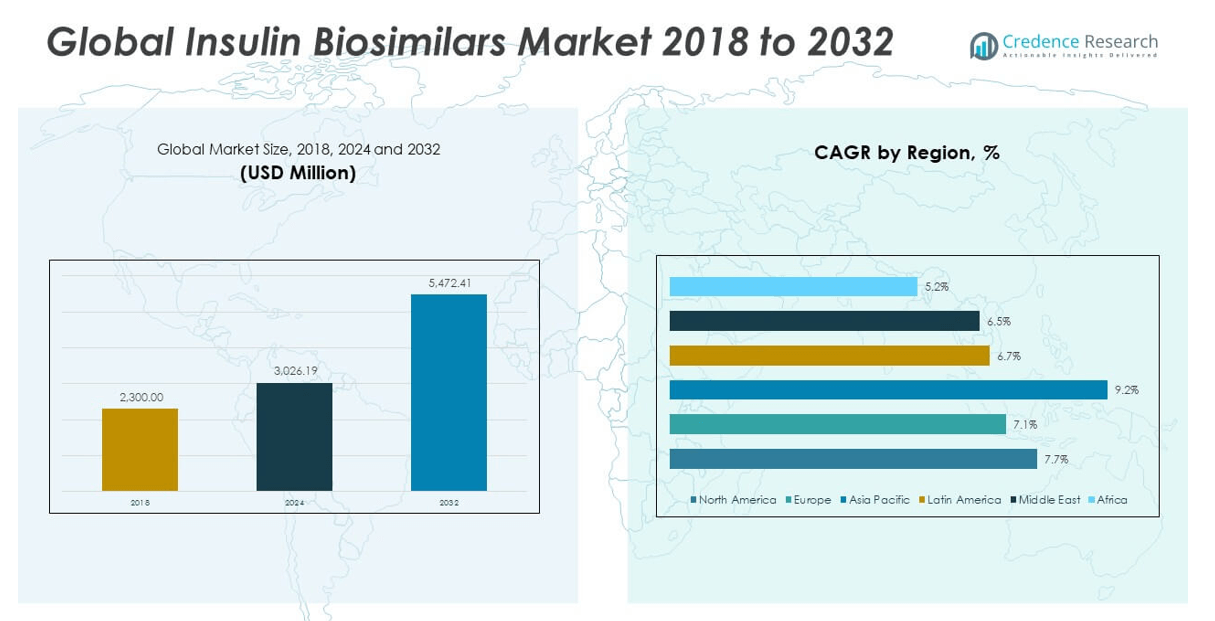 Global Insulin Biosimilars Market 2018 to 2032

Credence Research
Actionable Insights Delivered

Global Market Size, 2018, 2024 and 2032
(USD Million)

2,300.00
3,026.19
5,472.41

2018
2024
2032

CAGR by Region, %

5.2%
6.5%
6.7%
9.2%
7.1%
7.7%

North America
Europe
Asia Pacific
Latin America
Middle East
Africa